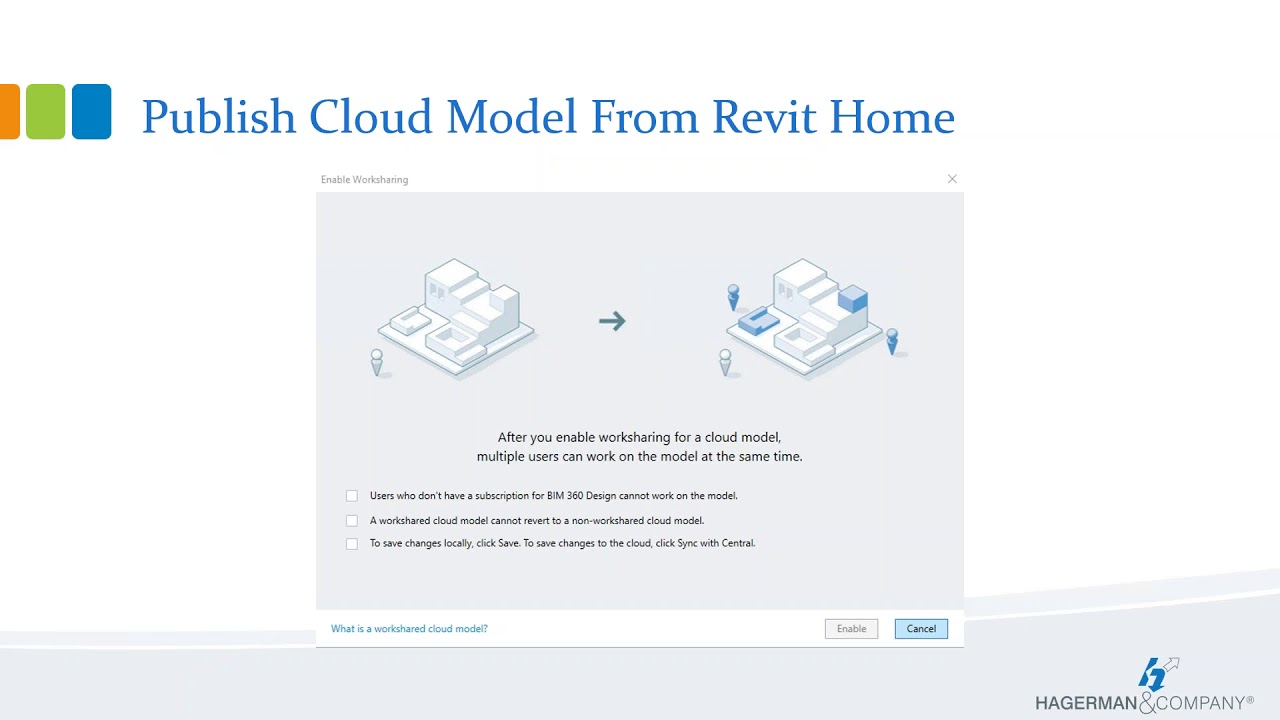 Publish Cloud Model From Revit Home

Enable Worksharing

After you enable worksharing for a cloud model, multiple users can work on the model at the same time.

Users who don't have a subscription for BIM 360 Design cannot work on the model.

A workshared cloud model cannot revert to a non-workshared cloud model.

To save changes locally, click Save. To save changes to the cloud, click Sync with Central.

What is a workshared cloud model?

Enable

Cancel

HAGERMAN&COMPANY®